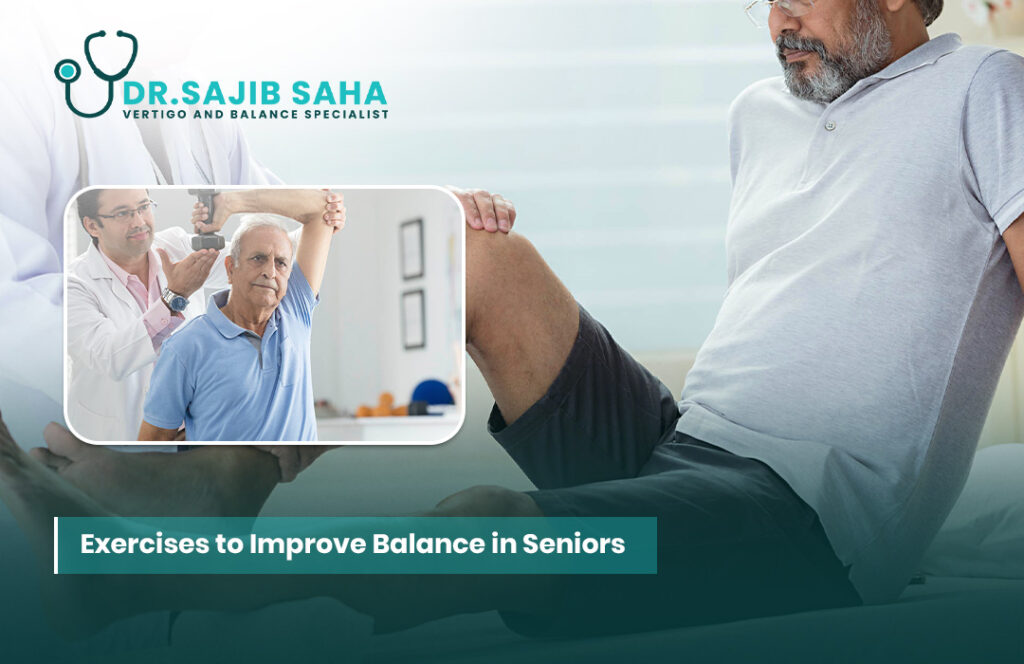 DR.SAJIB SAHA
VERTIGO AND BALANCE SPECIALIST

Exercises to Improve Balance in Seniors